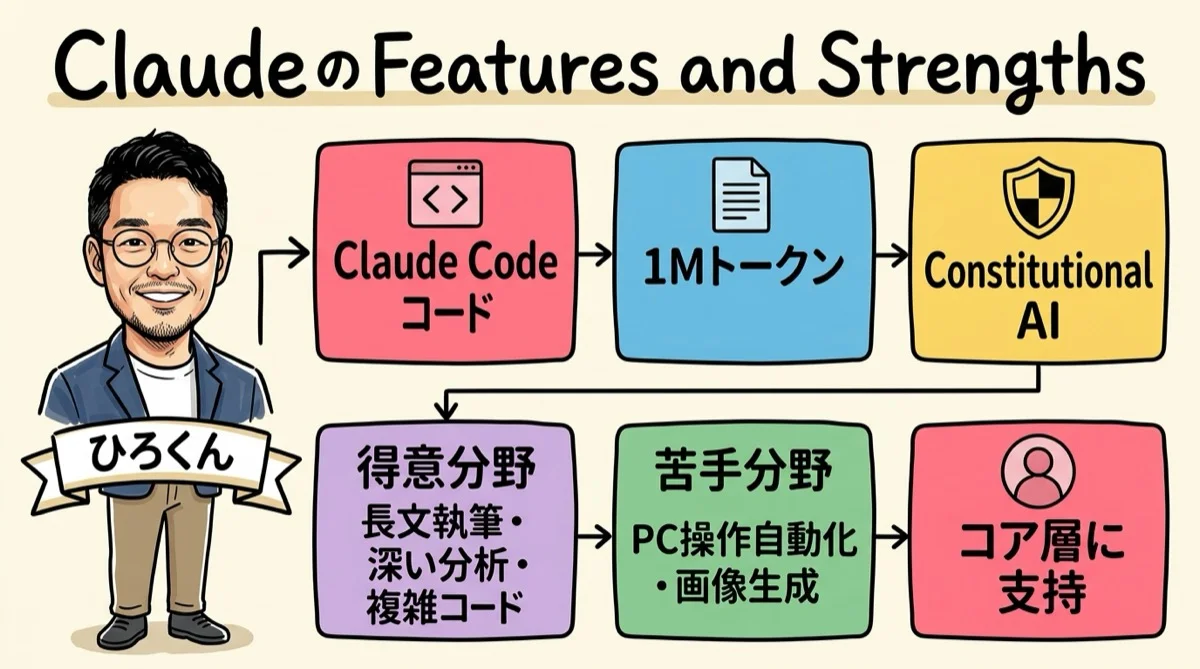 ClaudeのFeatures and Strengths

ひろくん

Claude Code
コード

1Mトークン

Constitutional AI

得意分野
長文執筆・深い分析・複雑コード

苦手分野
PC操作自動化・画像生成

コア層に支持